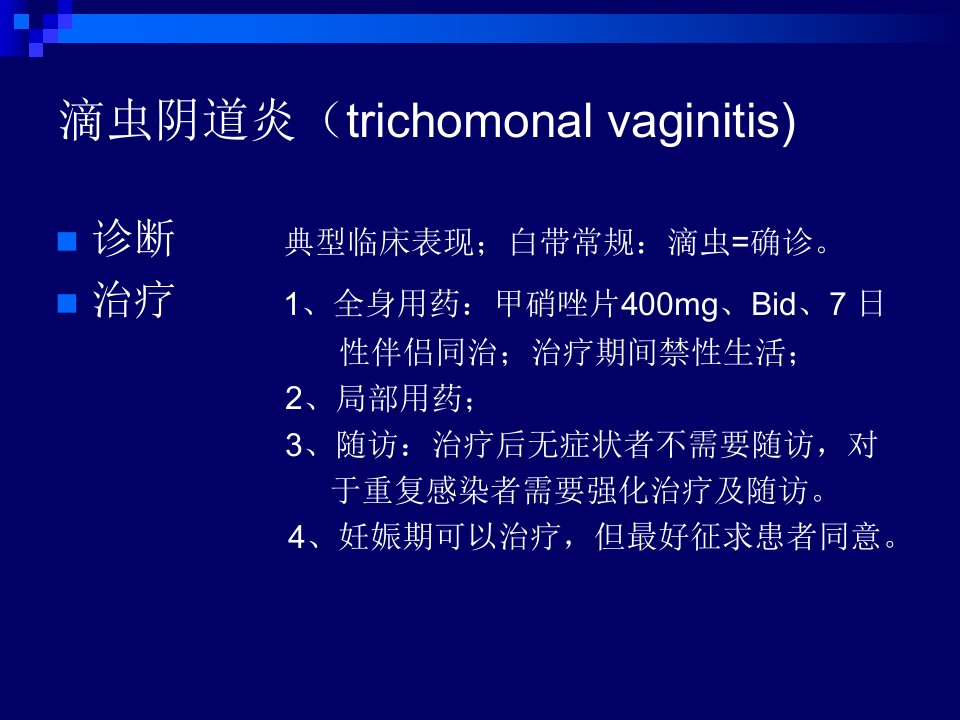 滴虫阴道炎（trichomonal vaginitis)

诊断　典型临床表现；白带常规：滴虫=确诊。

治疗　1、全身用药：甲硝唑片400mg、Bid、7 日
性伴侣同治；治疗期间禁性生活；
2、局部用药；
3、随访：治疗后无症状者不需要随访，对于重复感染者需要强化治疗及随访。
4、妊娠期可以治疗，但最好征求患者同意。